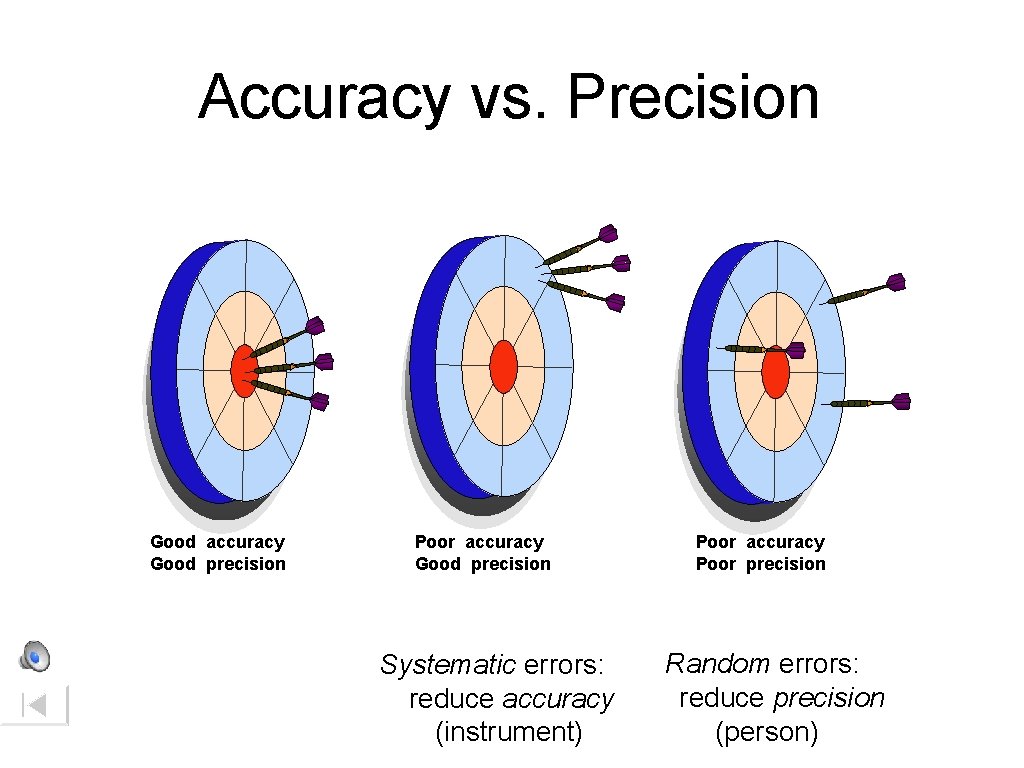 Accuracy vs. Precision

Good accuracy
Good precision

Poor accuracy
Good precision

Poor accuracy
Poor precision

Systematic errors: reduce accuracy (instrument)

Random errors: reduce precision (person)